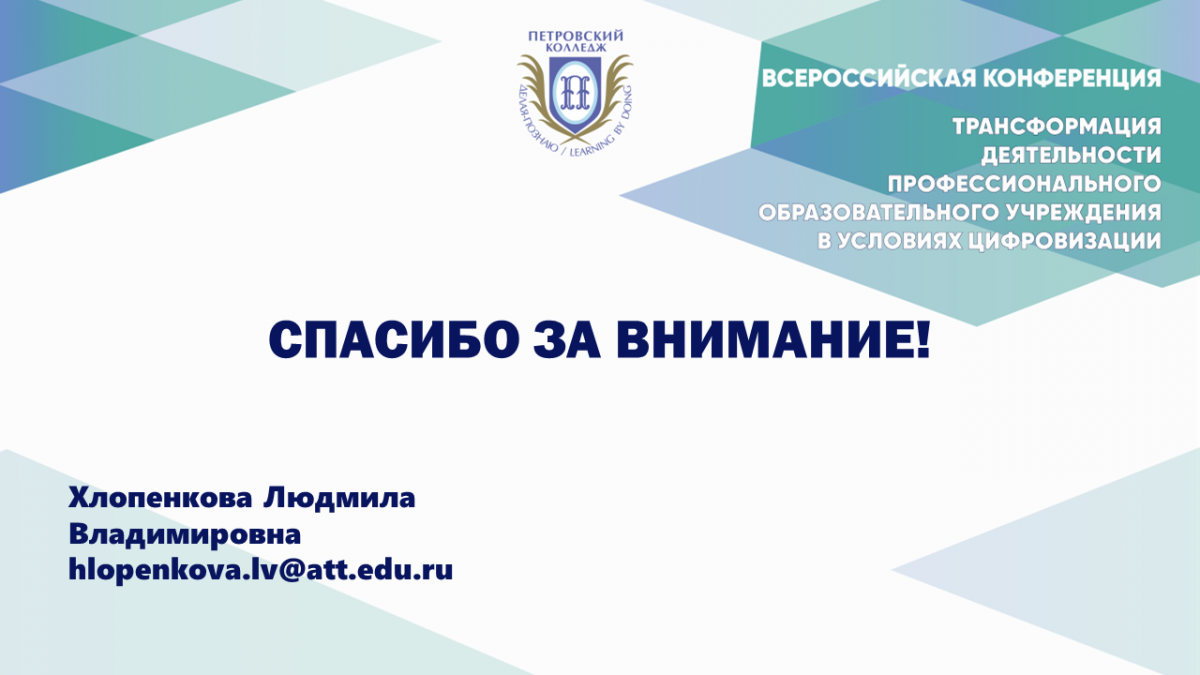 ПЕТРОВСКИЙ КОЛЛЕДЖ

ДЕЛАЯ-ПОЗНАЮ / LEARNING BY DOING

ВСЕРОССИЙСКАЯ КОНФЕРЕНЦИЯ

ТРАНСФОРМАЦИЯ ДЕЯТЕЛЬНОСТИ ПРОФЕССИОНАЛЬНОГО ОБРАЗОВАТЕЛЬНОГО УЧРЕЖДЕНИЯ В УСЛОВИЯХ ЦИФРОВИЗАЦИИ

СПАСИБО ЗА ВНИМАНИЕ!

Хлопенкова Людмила Владимировна
hlopenkova.lv@att.edu.ru